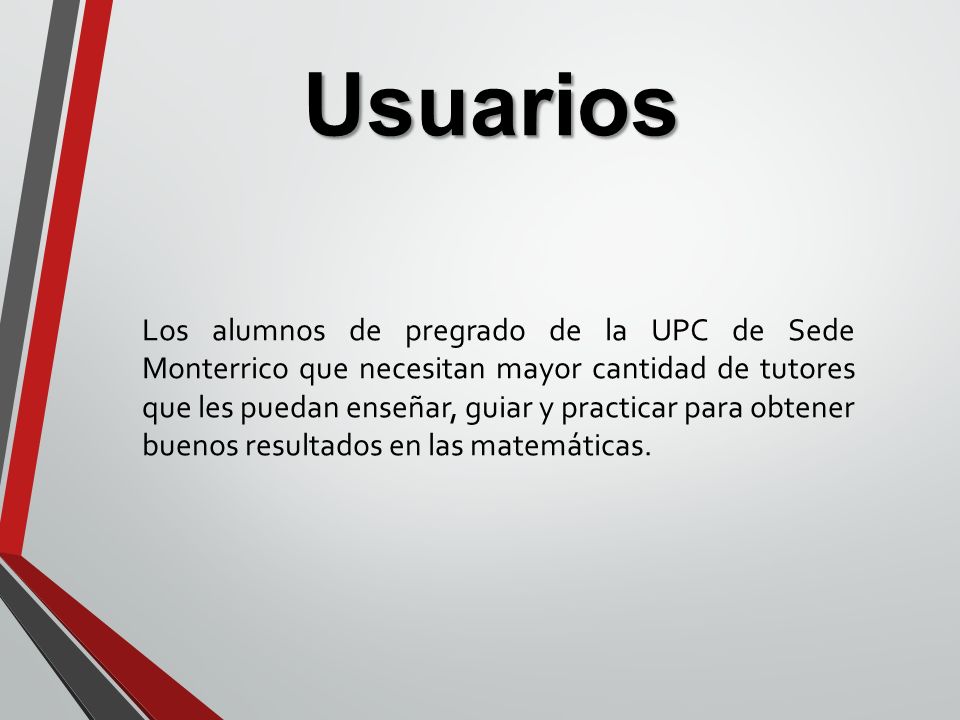 Usuarios

Los alumnos de pregrado de la UPC de Sede Monterrico que necesitan mayor cantidad de tutores que les puedan enseñar, guiar y practicar para obtener buenos resultados en las matemáticas.